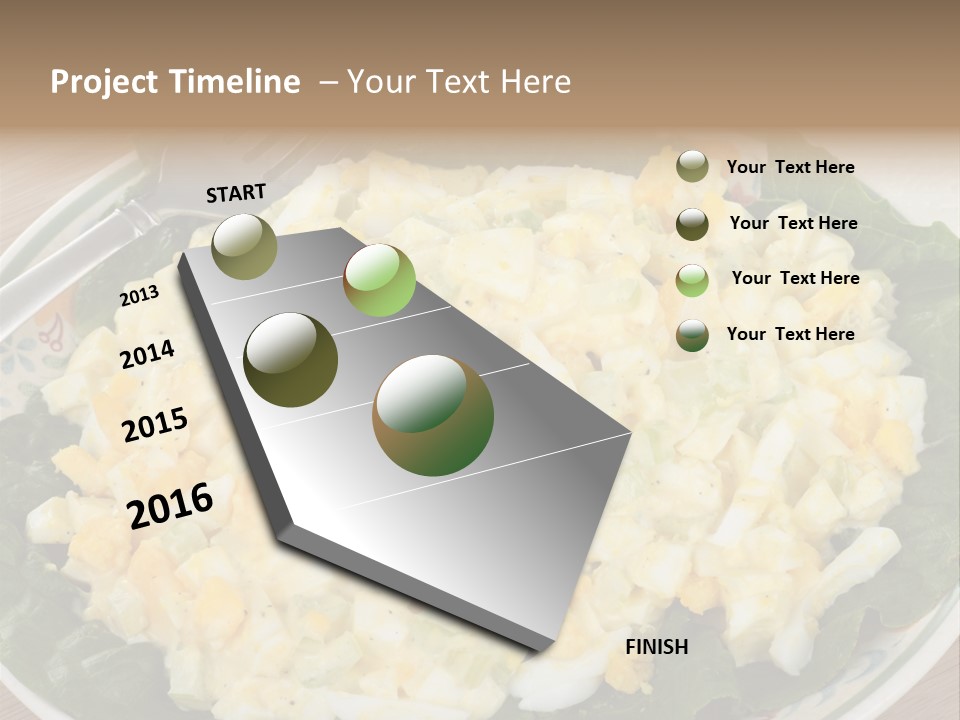 Project Timeline – Your Text Here

START

2013

2014

2015

2016

FINISH

Your Text Here

Your Text Here

Your Text Here

Your Text Here